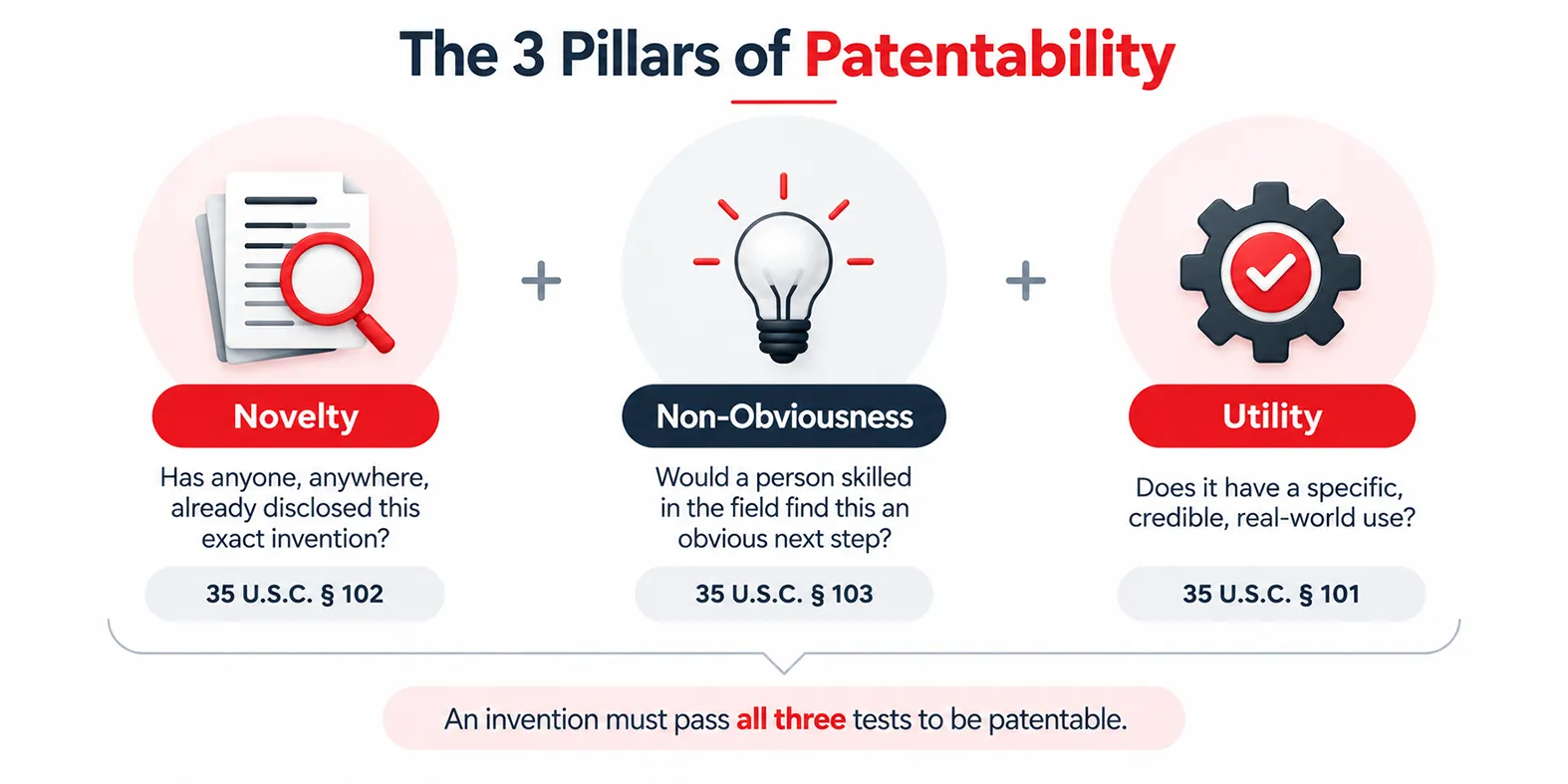 The 3 Pillars of Patentability

Novelty

Has anyone, anywhere, already disclosed this exact invention?

35 U.S.C. § 102

+

Non-Obviousness

Would a person skilled in the field find this an obvious next step?

35 U.S.C. § 103

+

Utility

Does it have a specific, credible, real-world use?

35 U.S.C. § 101

An invention must pass all three tests to be patentable.